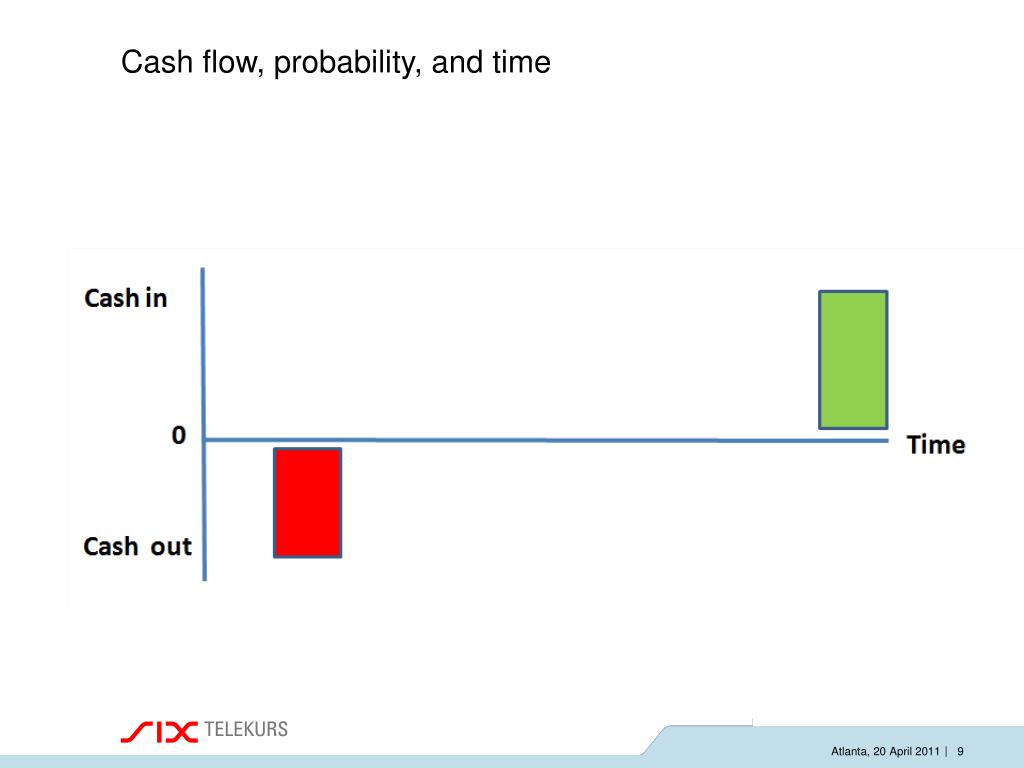 Cash flow, probability, and time

Cash in

0

Cash out

Time

SIX TELEKURS

Atlanta, 20 April 2011 | 9